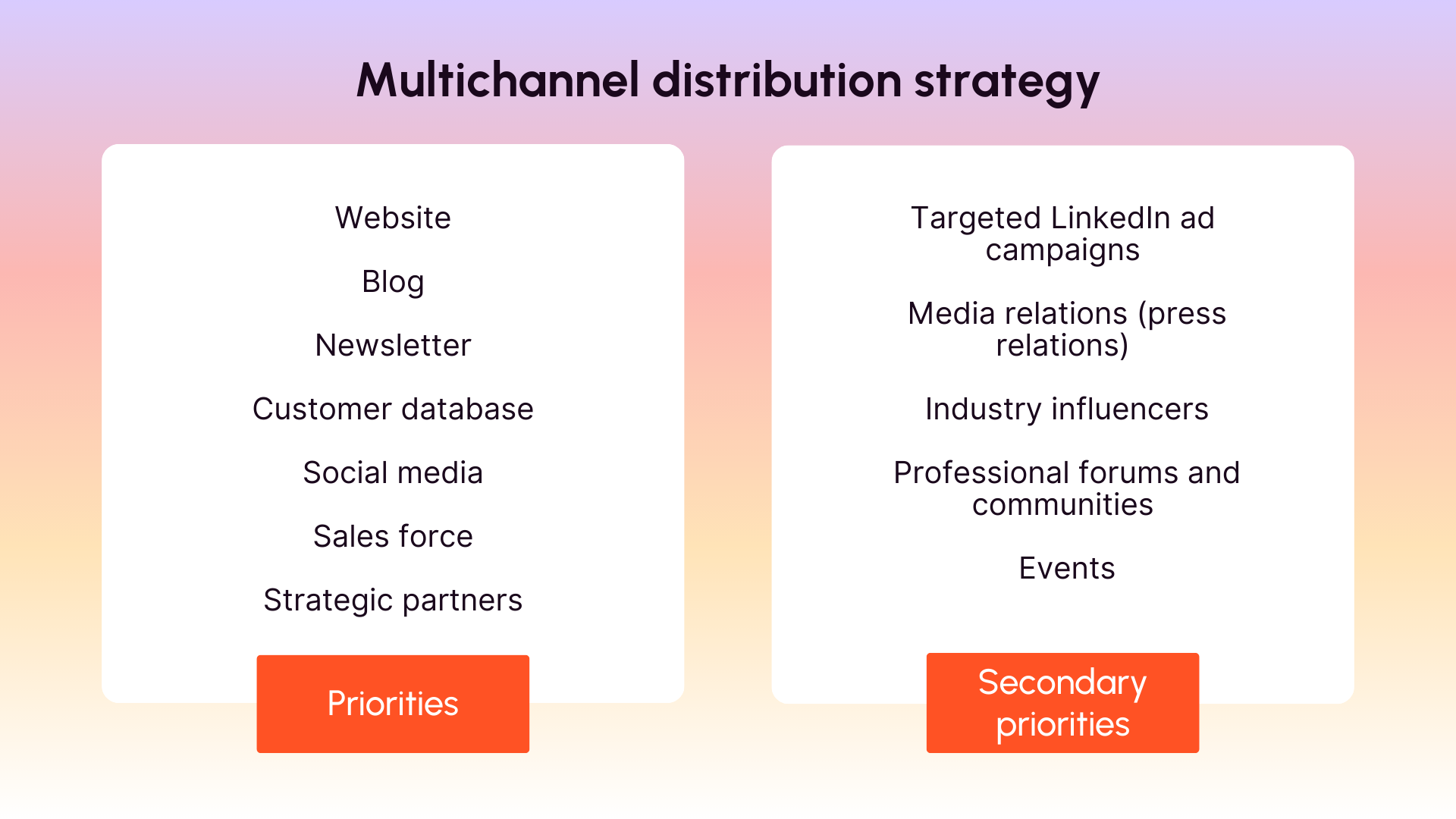 Multichannel distribution strategy

Website

Blog

Newsletter

Customer database

Social media

Sales force

Strategic partners

Priorities

Targeted LinkedIn ad campaigns

Media relations (press relations)

Industry influencers

Professional forums and communities

Events

Secondary priorities